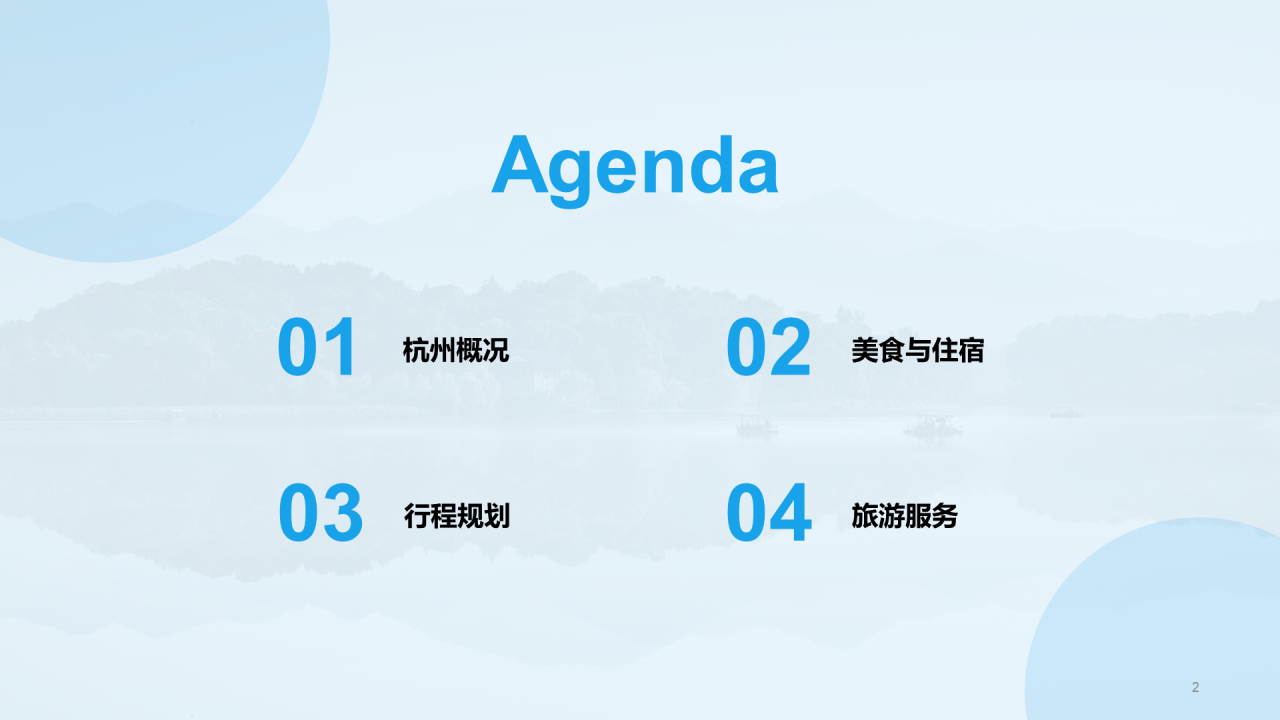 Agenda

01 杭州概况

02 美食与住宿

03 行程规划

04 旅游服务

2